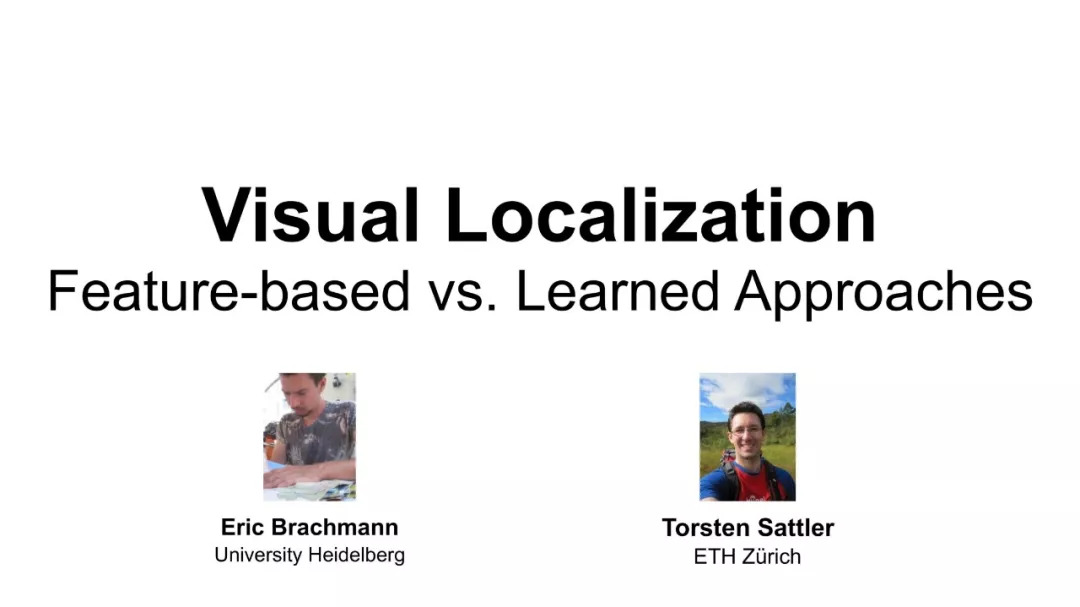 Visual Localization
Feature-based vs. Learned Approaches

Eric Brachmann
University Heidelberg

Torsten Sattler
ETH Zürich